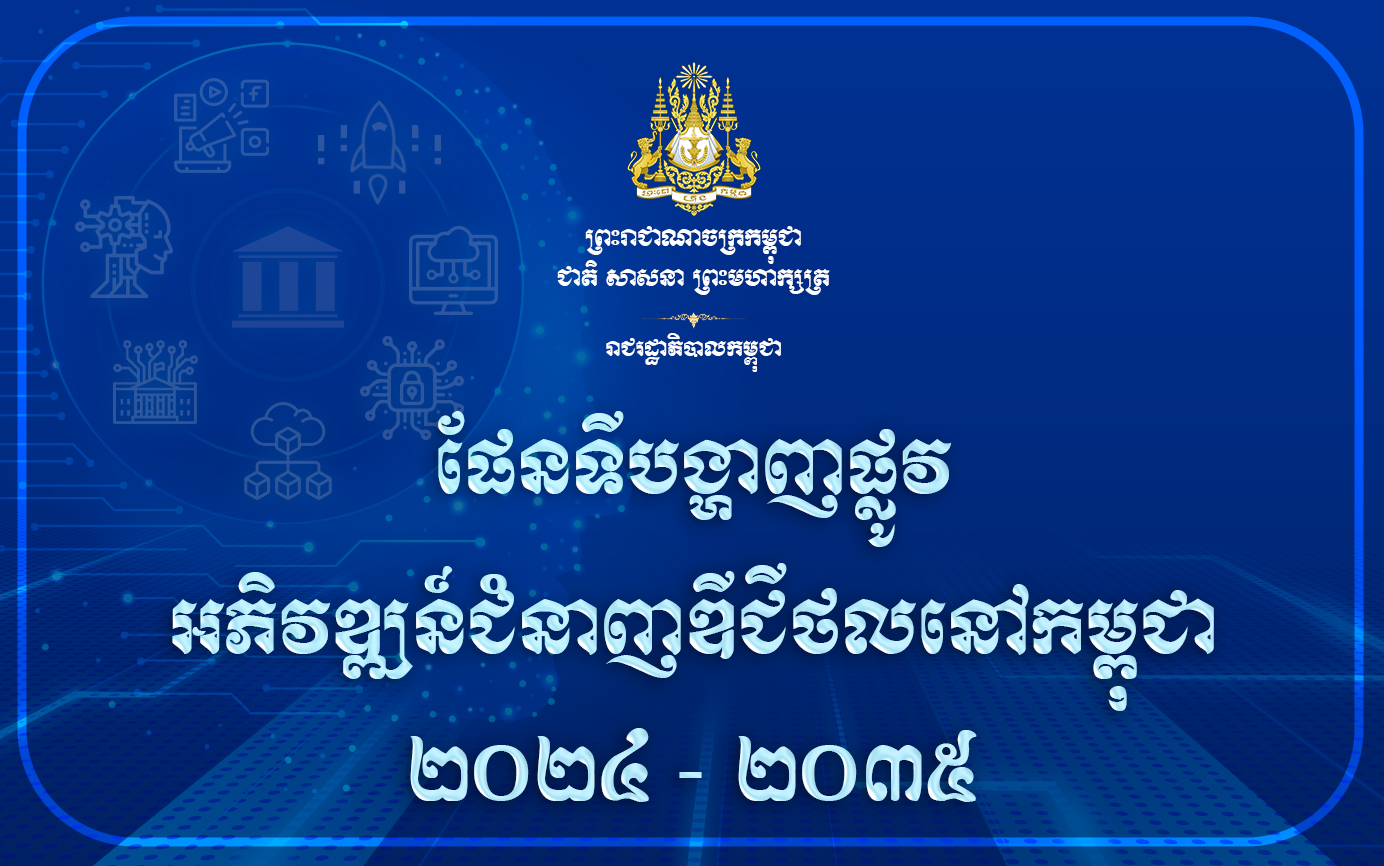 ព្រះរាជាណាចក្រកម្ពុជា
ជាតិ សាសនា ព្រះមហាក្សត្រ

រាជរដ្ឋាភិបាលកម្ពុជា

ផែនទីបង្ហាញផ្លូវ
អភិវឌ្ឍន៍ជំនាញឌីជីថលនៅកម្ពុជា
២០២៤ - ២០៣៥